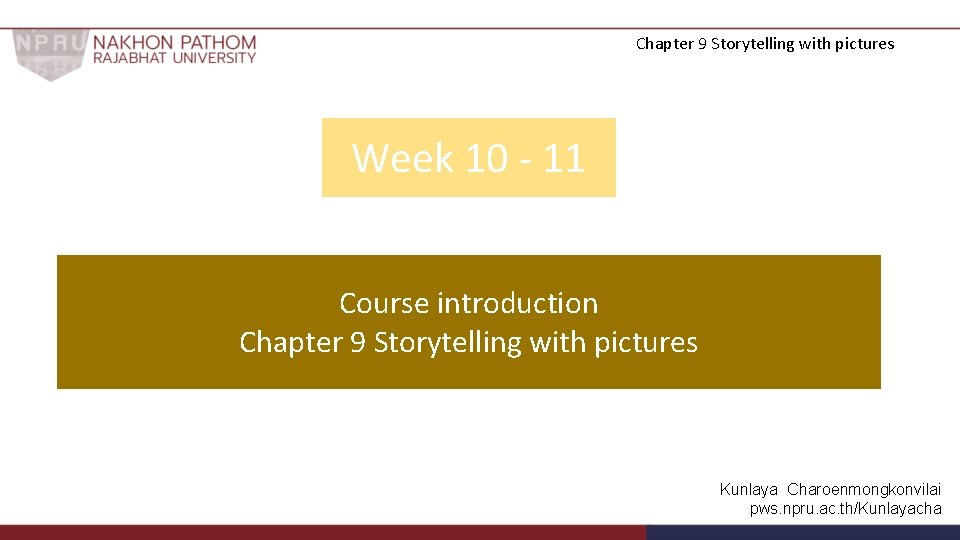 NPRU NAKHON PATHOM RAJABHAT UNIVERSITY

Chapter 9 Storytelling with pictures

Week 10 - 11

Course introduction
Chapter 9 Storytelling with pictures

Kunlaya Charoenmongkonvilai
pws.npru.ac.th/Kunlayacha